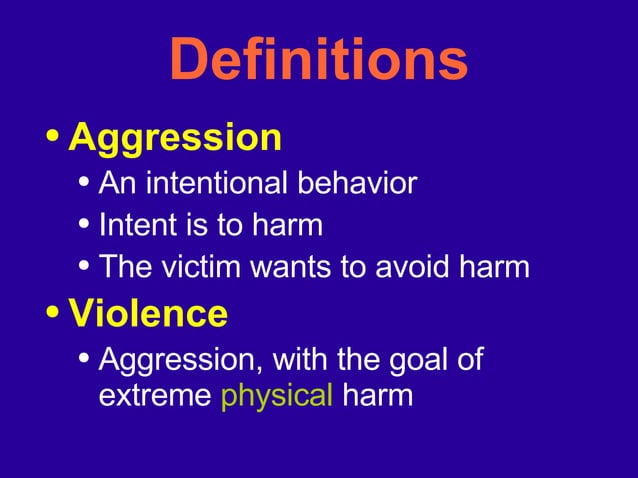 Definitions

• Aggression
• An intentional behavior
• Intent is to harm
• The victim wants to avoid harm

• Violence
• Aggression, with the goal of extreme physical harm